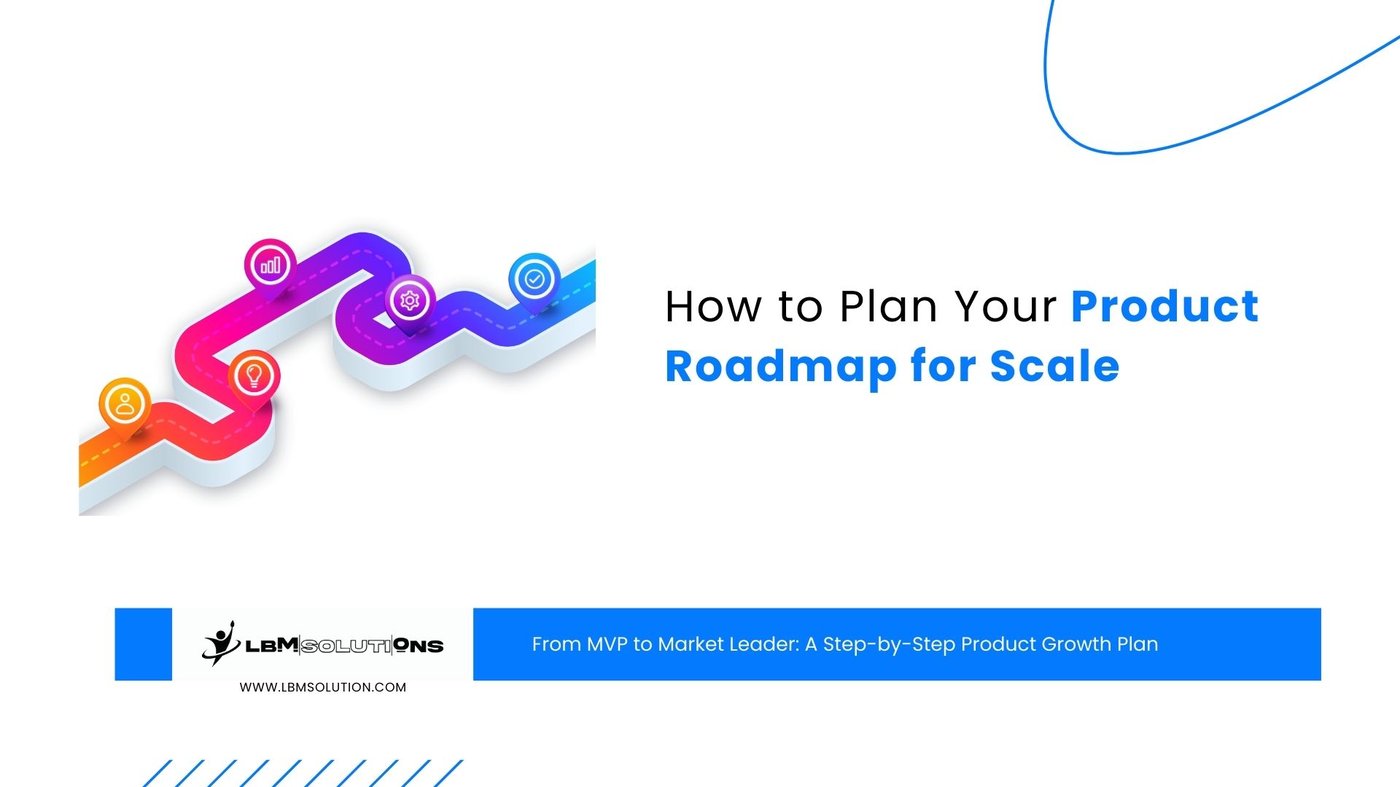 How to Plan Your Product Roadmap for Scale

LBM SOLUTIONS

WWW.LBMSOLUTION.COM

From MVP to Market Leader: A Step-by-Step Product Growth Plan